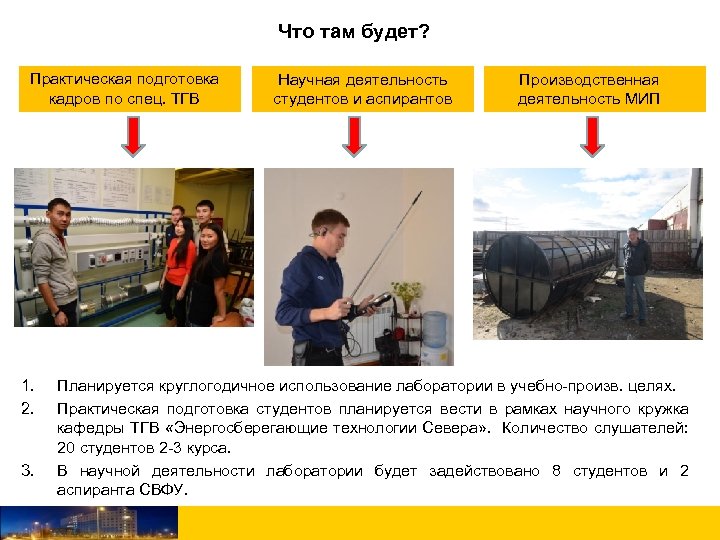 Что там будет?

Практическая подготовка кадров по спец. ТГВ

Научная деятельность студентов и аспирантов

Производственная деятельность МИП

1. Планируется круглогодичное использование лаборатории в учебно-произв. целях.

2. Практическая подготовка студентов планируется вести в рамках научного кружка кафедры ТГВ «Энергосберегающие технологии Севера». Количество слушателей: 20 студентов 2-3 курса.

3. В научной деятельности лаборатории будет задействовано 8 студентов и 2 аспиранта СВФУ.